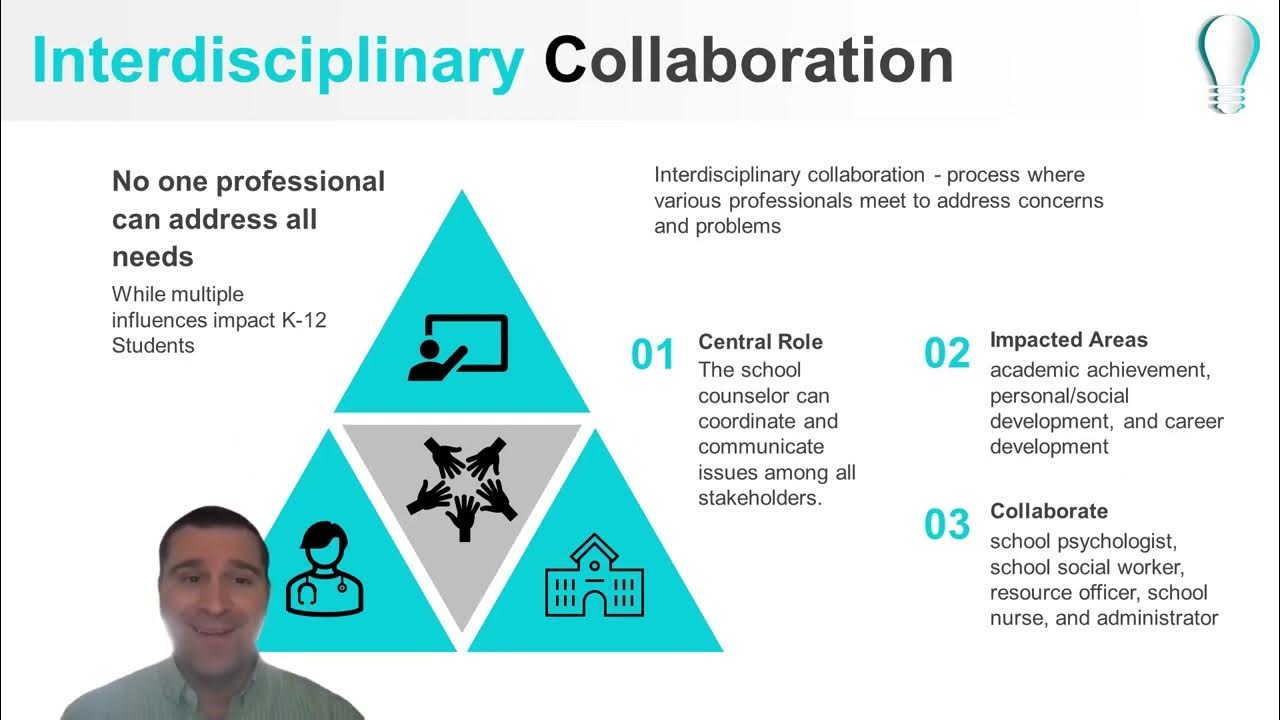 Interdisciplinary Collaboration

No one professional can address all needs

While multiple influences impact K-12 Students

Interdisciplinary collaboration - process where various professionals meet to address concerns and problems

01 Central Role
The school counselor can coordinate and communicate issues among all stakeholders.

02 Impacted Areas
academic achievement, personal/social development, and career development

03 Collaborate
school psychologist, school social worker, resource officer, school nurse, and administrator